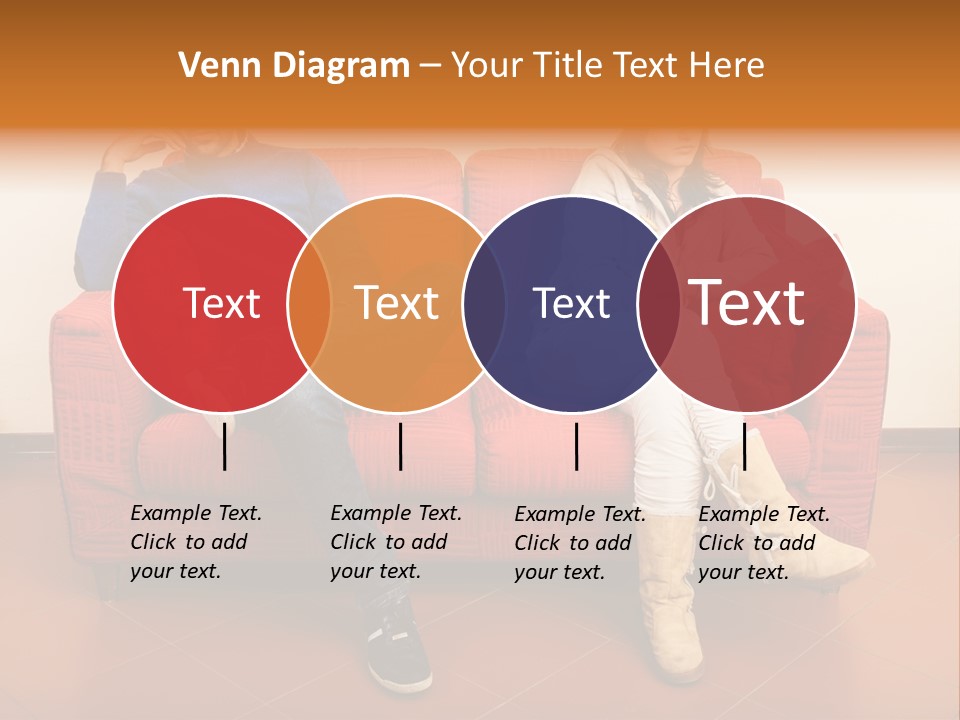 Venn Diagram – Your Title Text Here

Text

Text

Text

Text

Example Text. Click to add your text.

Example Text. Click to add your text.

Example Text. Click to add your text.

Example Text. Click to add your text.